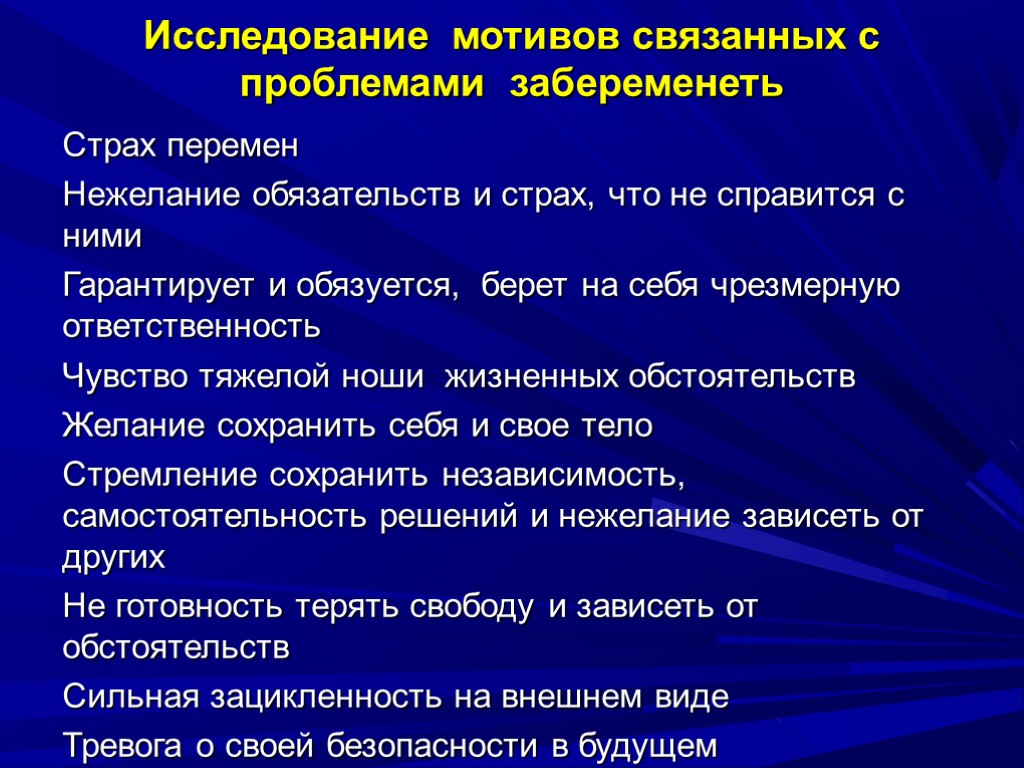 Исследование мотивов связанных с проблемами забеременеть

Страх перемен

Нежелание обязательств и страх, что не справится с ними

Гарантирует и обязуется, берет на себя чрезмерную ответственность

Чувство тяжелой ноши жизненных обстоятельств

Желание сохранить себя и свое тело

Стремление сохранить независимость, самостоятельность решений и нежелание зависеть от других

Не готовность терять свободу и зависеть от обстоятельств

Сильная зацикленность на внешнем виде

Тревога о своей безопасности в будущем